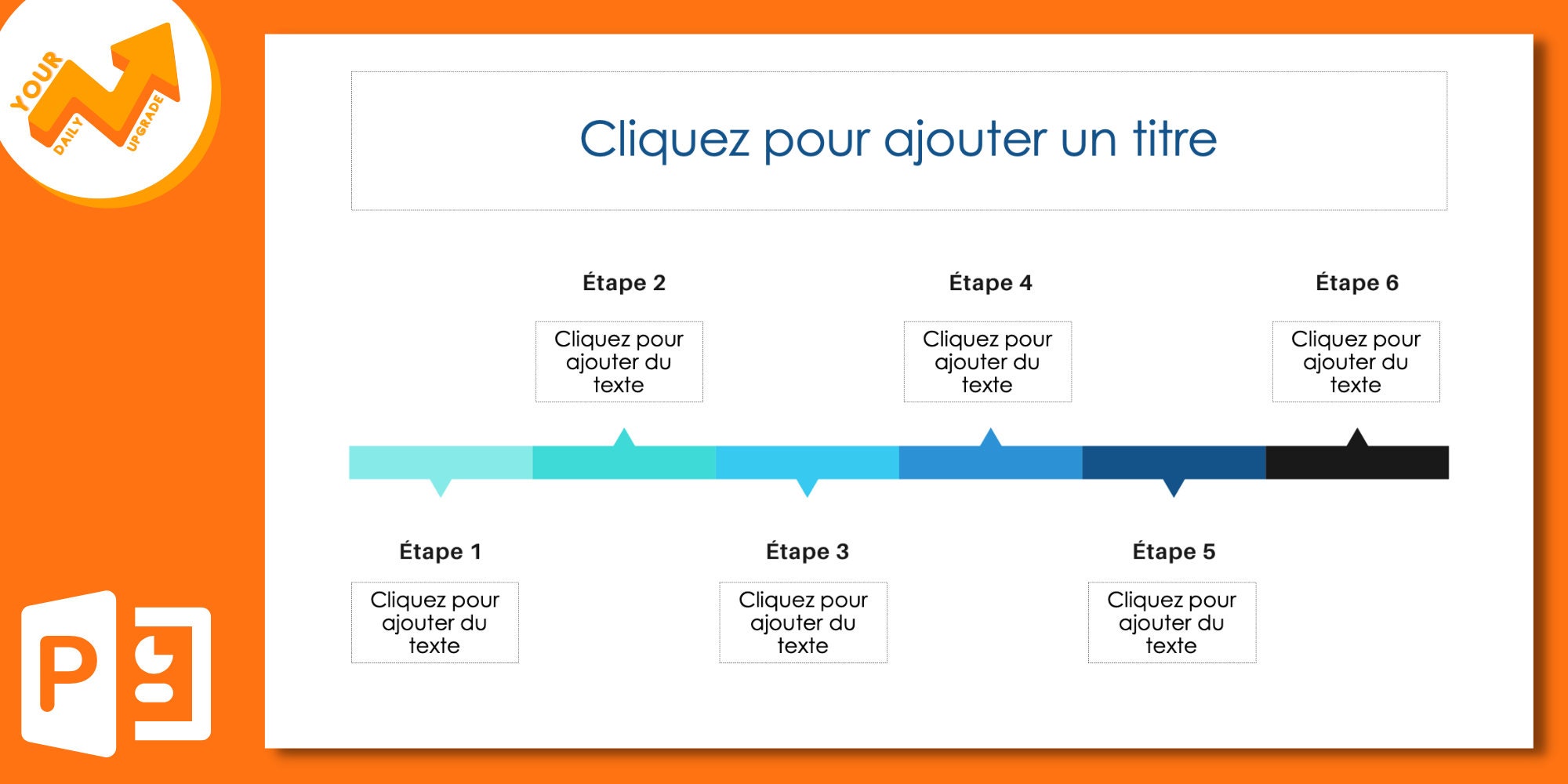 YOUR DAILY UPGRADE

Cliquez pour ajouter un titre

Étape 2

Cliquez pour ajouter du texte

Étape 4

Cliquez pour ajouter du texte

Étape 6

Cliquez pour ajouter du texte

Étape 1

Cliquez pour ajouter du texte

Étape 3

Cliquez pour ajouter du texte

Étape 5

Cliquez pour ajouter du texte

P